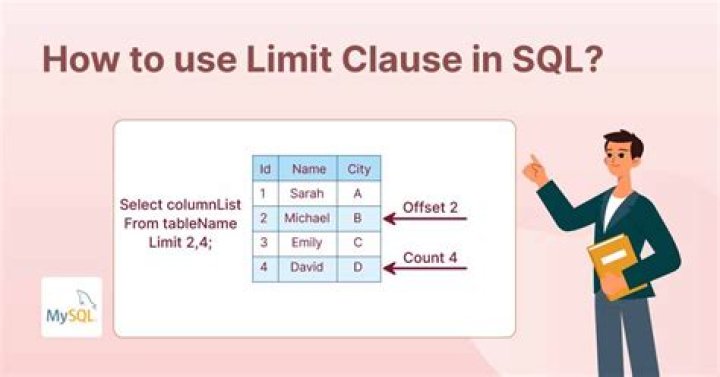 How to use Limit Clause in SQL?

Select columnList
From tableName
Limit 2,4;

| Id | Name | City |
|---|---|---|
| 1 | Sarah | A |
| 2 | Michael | B |
| 3 | Emily | C |
| 4 | David | D |

Offset 2

Count 4

MySQL